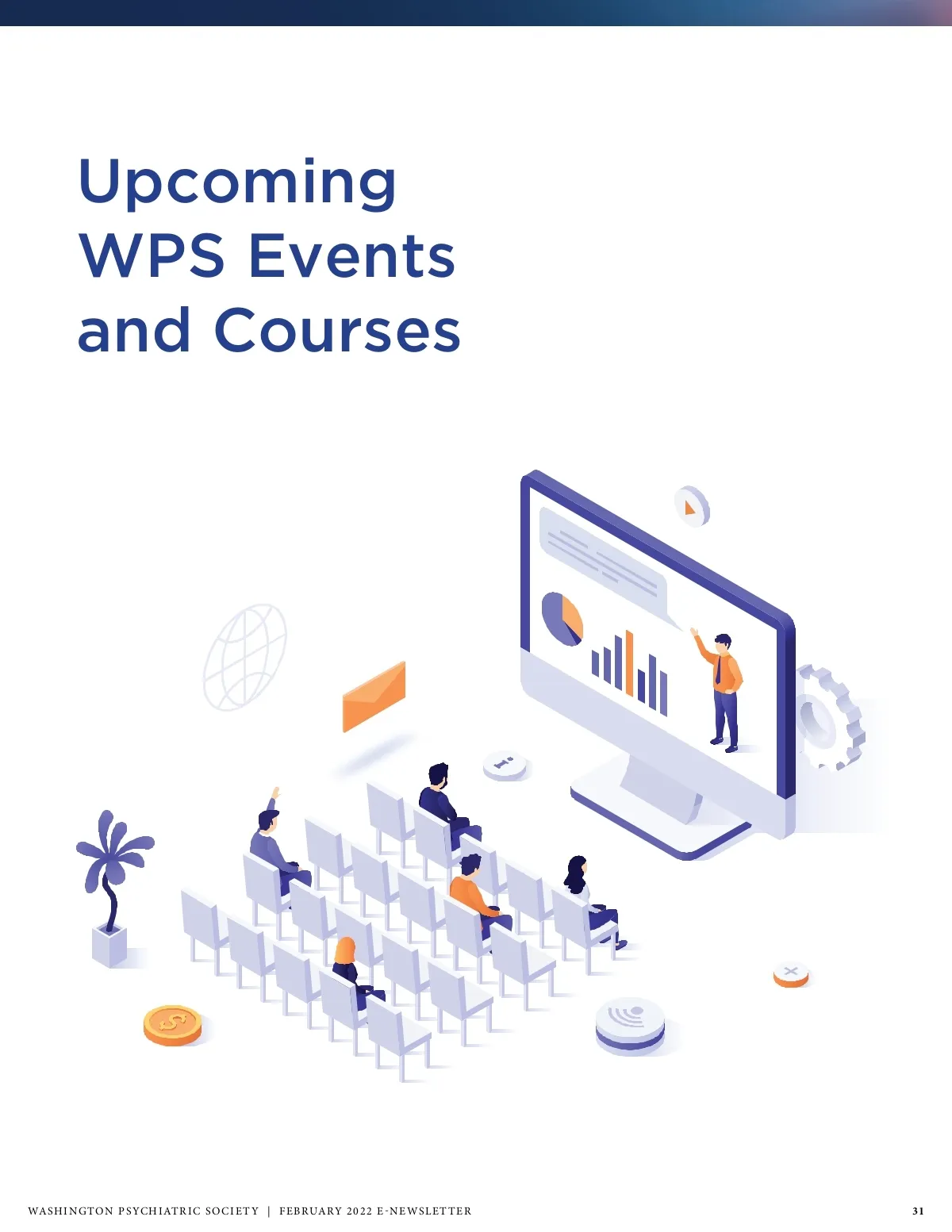 Upcoming WPS Events and Courses

WASHINGTON PSYCHIATRIC SOCIETY | FEBRUARY 2022 E-NEWSLETTER

31